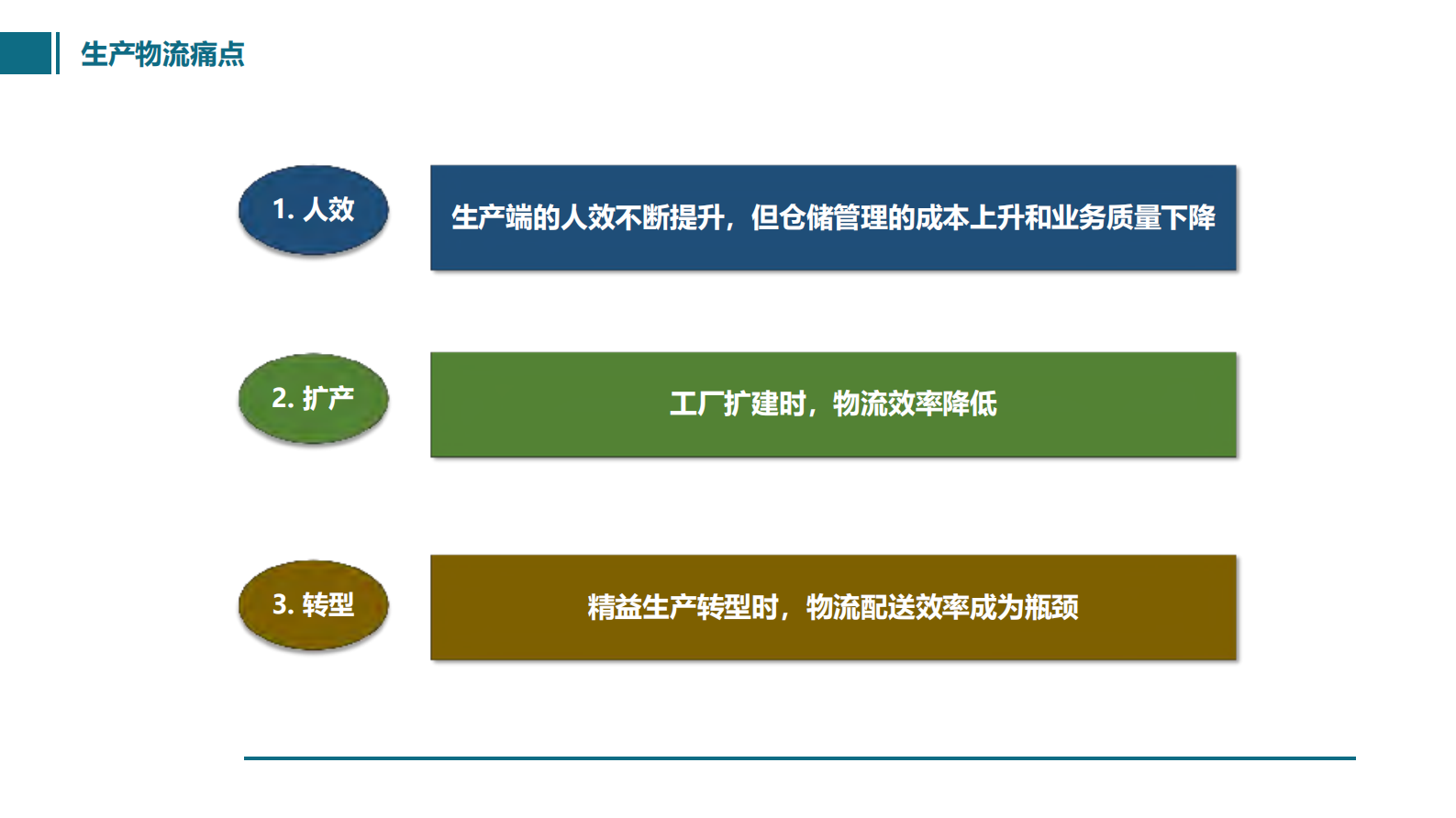 生产物流痛点

1. 人效

生产端的人效不断提升，但仓储管理的成本上升和业务质量下降

2. 扩产

工厂扩建时，物流效率降低

3. 转型

精益生产转型时，物流配送效率成为瓶颈